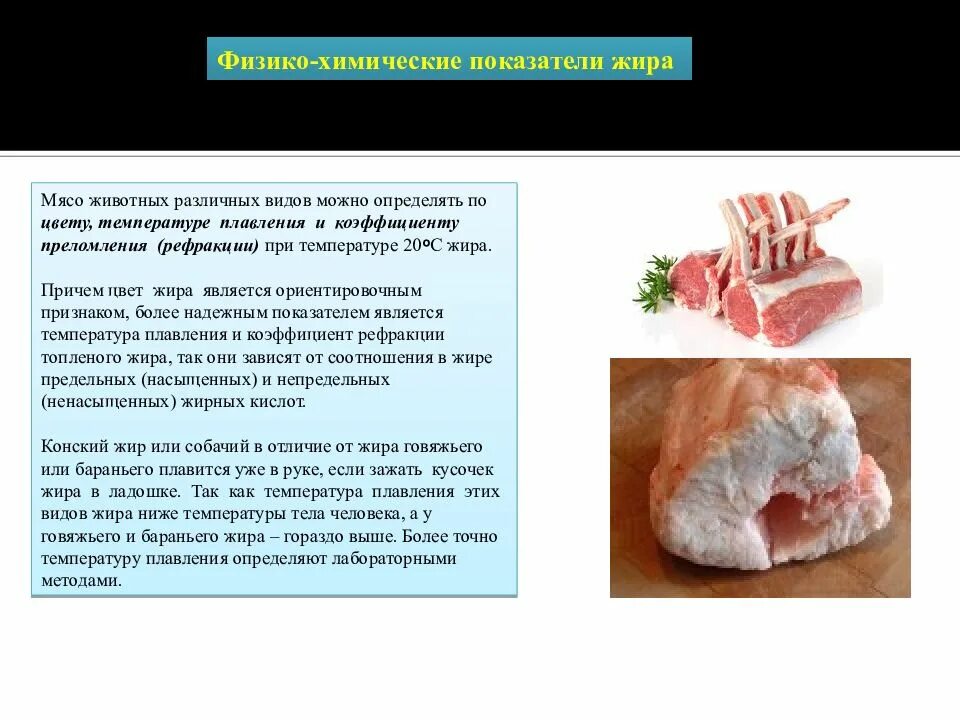 Физико-химические показатели жира

Мясо животных различных видов можно определять по цвету, температуре плавления и коэффициенту преломления (рефракции) при температуре 20ºС жира.

Причем цвет жира является ориентировочным признаком, более надежным показателем является температура плавления и коэффициент рефракции топленого жира, так они зависят от соотношения в жире предельных (насыщенных) и непредельных (ненасыщенных) жирных кислот.

Конский жир или собачий в отличие от жира говяжьего или бараньего плавится уже в руке, если зажать кусочек жира в ладошке. Так как температура плавления этих видов жира ниже температуры тела человека, а у говяжьего и бараньего жира – гораздо выше. Более точно температуру плавления определяют лабораторными методами.